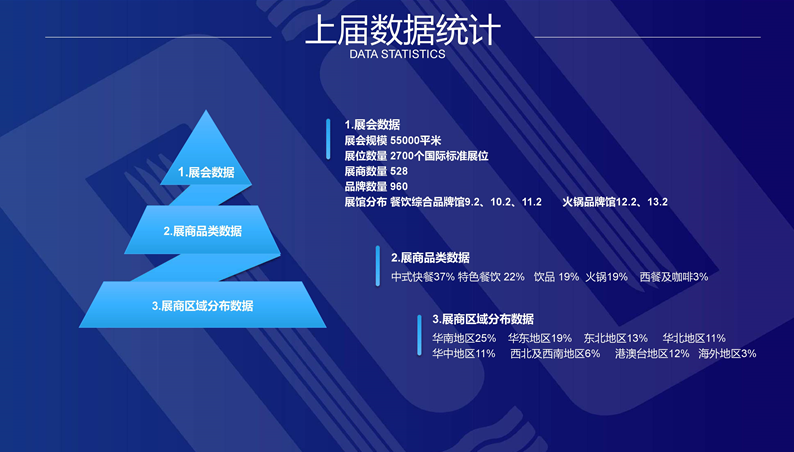 上届数据统计
DATA STATISTICS

1.展会数据

2.展商品类数据

3.展商区域分布数据

1.展会数据
展会规模 55000平米
展位数量 2700个国际标准展位
展商数量 528
品牌数量 960
展馆分布 餐饮综合品牌馆9.2、10.2、11.2 火锅品牌馆12.2、13.2

2.展商品类数据
中式快餐37% 特色餐饮 22% 饮品 19% 火锅19% 西餐及咖啡3%

3.展商区域分布数据
华南地区25% 华东地区19% 东北地区13% 华北地区11%
华中地区11% 西北及西南地区6% 港澳台地区12% 海外地区3%